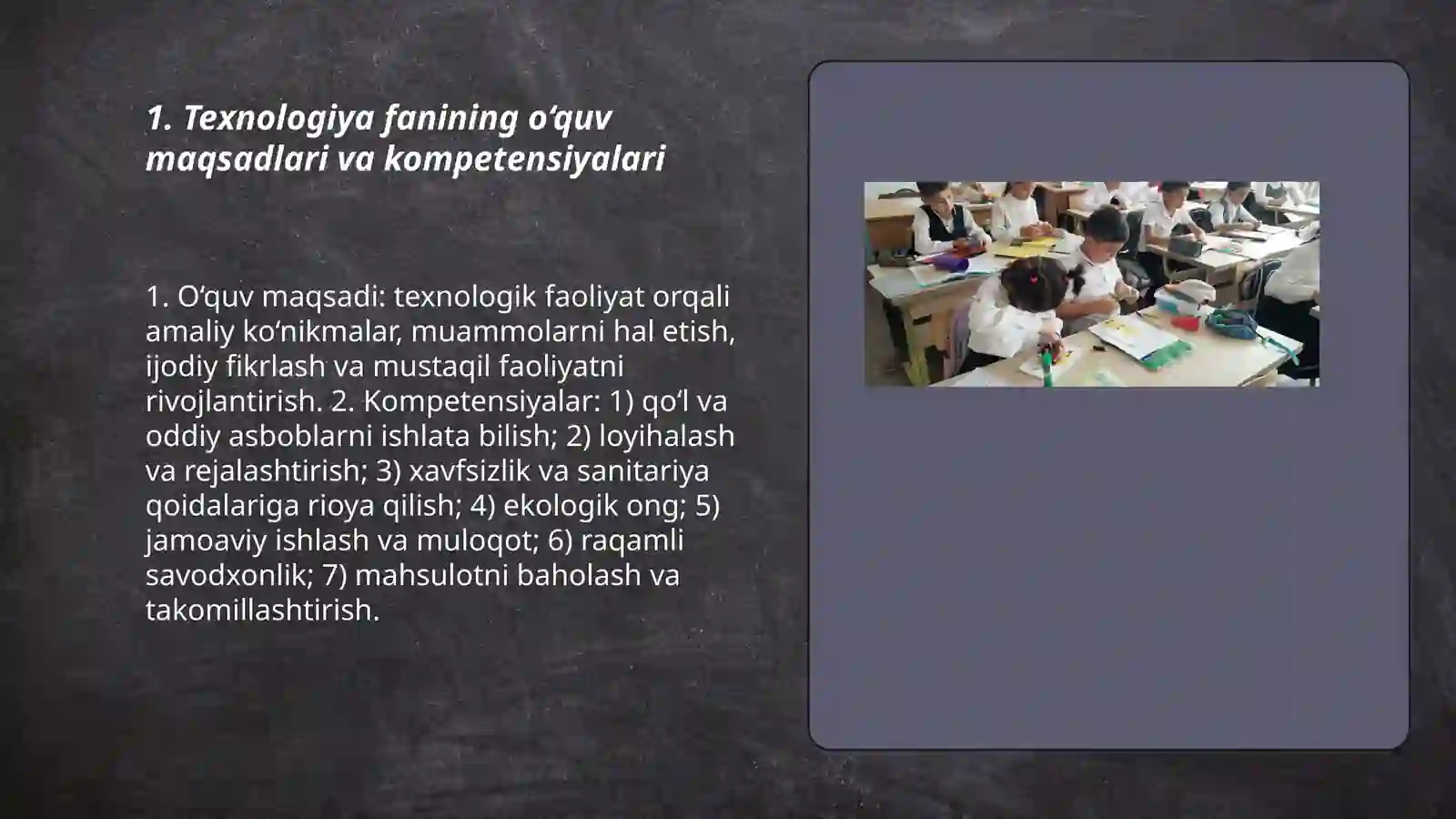 1. Texnologiya fanining o‘quv maqsadlari va kompetensiyalari

1. O‘quv maqsadi: texnologik faoliyat orqali amaliy ko‘nikmalar, muammolarni hal etish, ijodiy fikrlash va mustaqil faoliyatni rivojlantirish. 2. Kompetensiyalar: 1) qo‘l va oddiy asboblarni ishlata bilish; 2) loyihalash va rejalashtirish; 3) xavfsizlik va sanitariya qoidalariga rioya qilish; 4) ekologik ong; 5) jamoaviy ishlash va muloqot; 6) raqamli savodxonlik; 7) mahsulotni baholash va takomillashtirish.